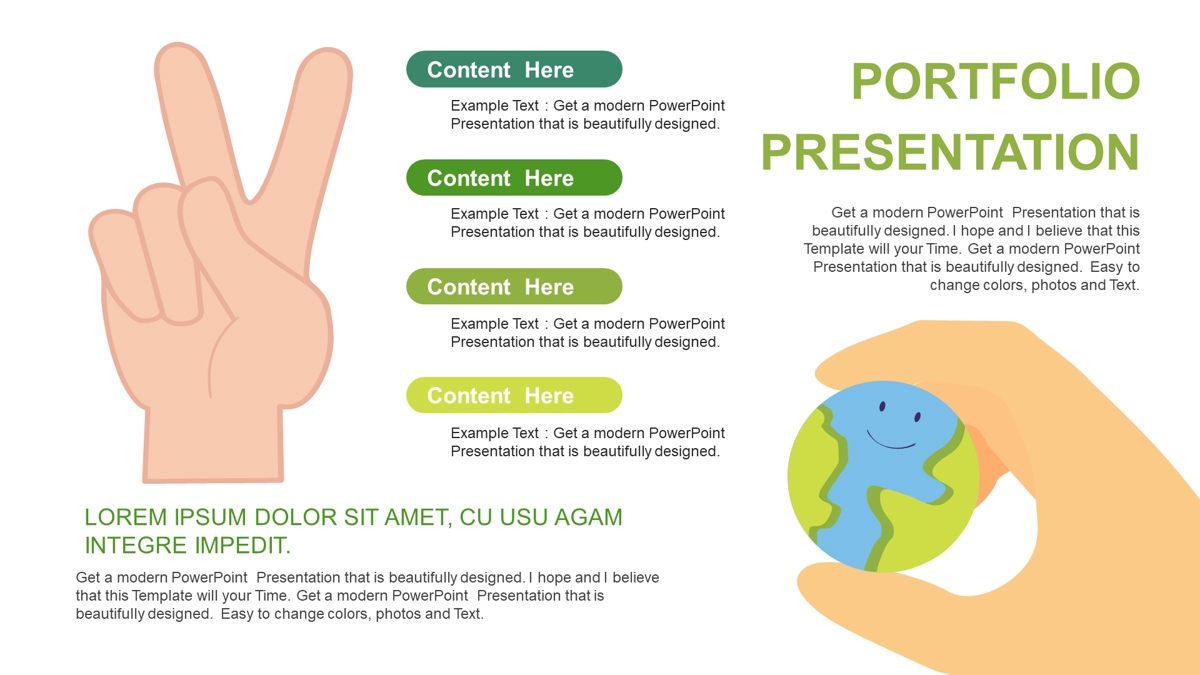 Content Here

Example Text : Get a modern PowerPoint Presentation that is beautifully designed.

Content Here

Example Text : Get a modern PowerPoint Presentation that is beautifully designed.

Content Here

Example Text : Get a modern PowerPoint Presentation that is beautifully designed.

Content Here

Example Text : Get a modern PowerPoint Presentation that is beautifully designed.

PORTFOLIO PRESENTATION

Get a modern PowerPoint Presentation that is beautifully designed. I hope and I believe that this Template will your Time. Get a modern PowerPoint Presentation that is beautifully designed. Easy to change colors, photos and Text.

LOREM IPSUM DOLOR SIT AMET, CU USU AGAM INTEGRE IMPEDIT.

Get a modern PowerPoint Presentation that is beautifully designed. I hope and I believe that this Template will your Time. Get a modern PowerPoint Presentation that is beautifully designed. Easy to change colors, photos and Text.